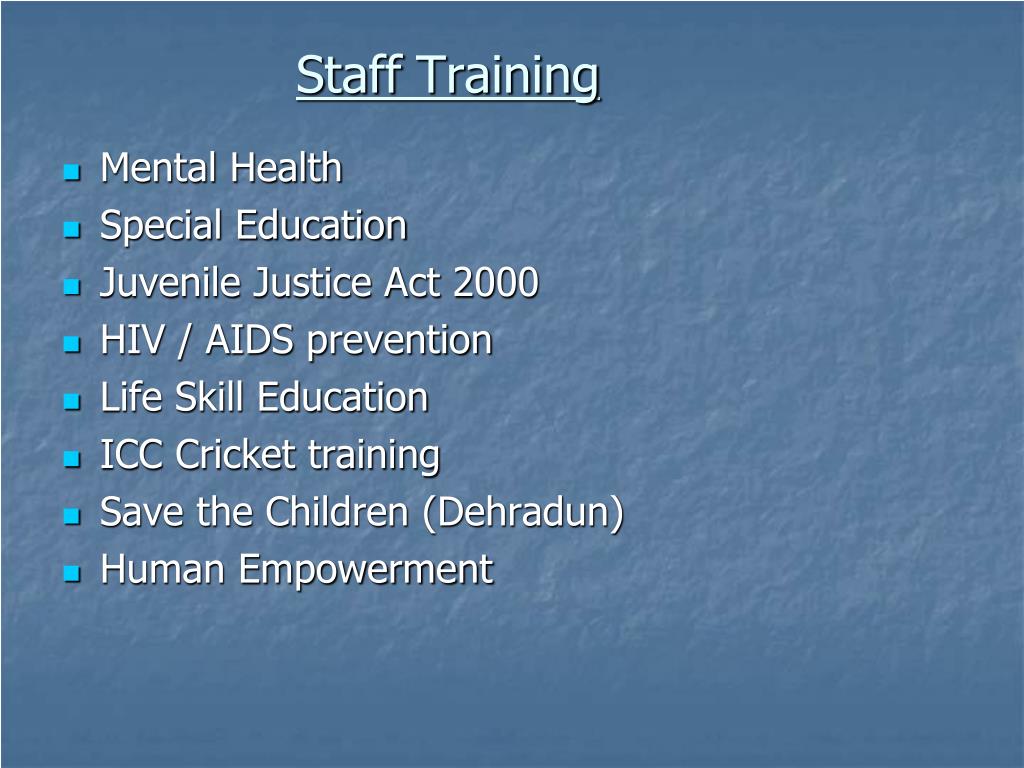 Staff Training

- Mental Health
- Special Education
- Juvenile Justice Act 2000
- HIV / AIDS prevention
- Life Skill Education
- ICC Cricket training
- Save the Children (Dehradun)
- Human Empowerment